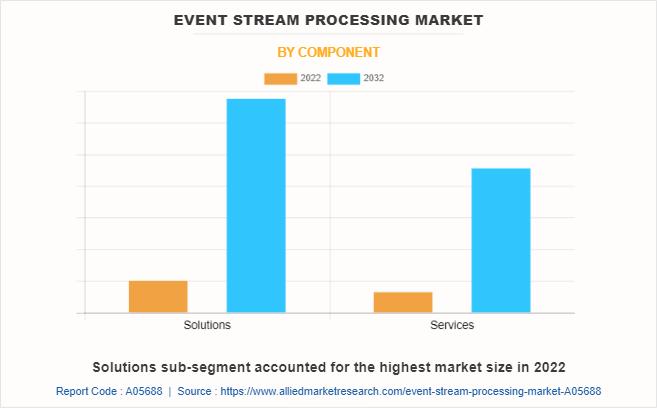 EVENT STREAM PROCESSING MARKET

BY COMPONENT

2022 2032

Solutions

Services

Solutions sub-segment accounted for the highest market size in 2022

Report Code : A05688 | Source : https://www.alliedmarketresearch.com/event-stream-processing-market-A05688